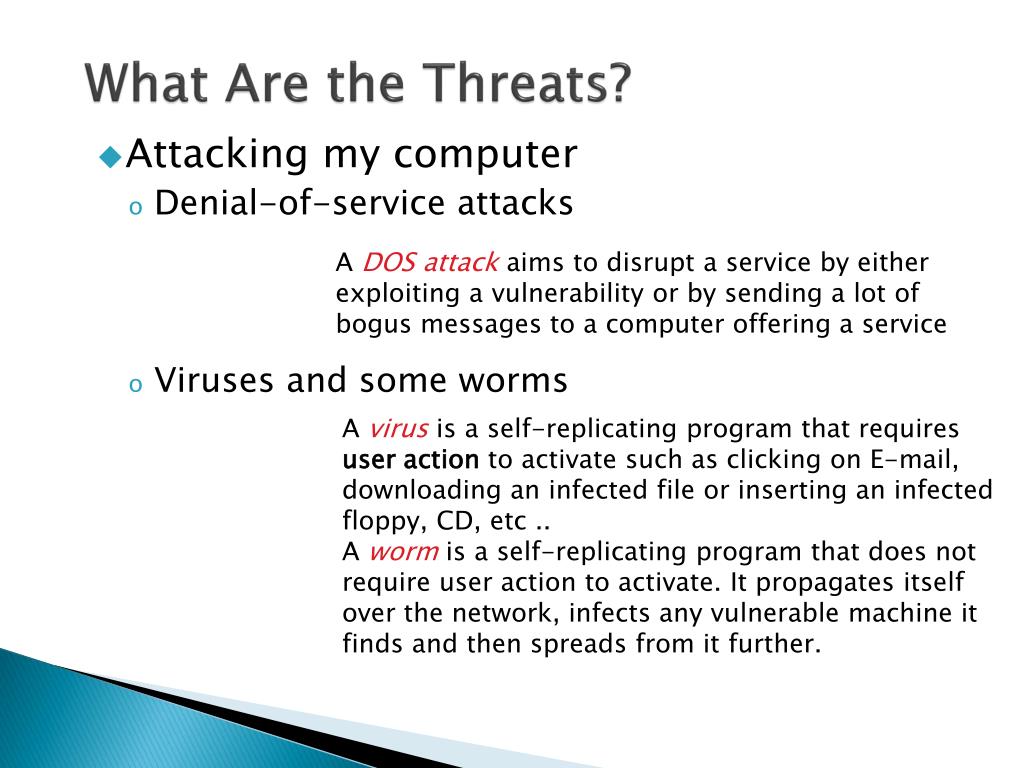 What Are the Threats?

Attacking my computer

o Denial-of-service attacks

A DOS attack aims to disrupt a service by either exploiting a vulnerability or by sending a lot of bogus messages to a computer offering a service

o Viruses and some worms

A virus is a self-replicating program that requires user action to activate such as clicking on E-mail, downloading an infected file or inserting an infected floppy, CD, etc ..
A worm is a self-replicating program that does not require user action to activate. It propagates itself over the network, infects any vulnerable machine it finds and then spreads from it further.